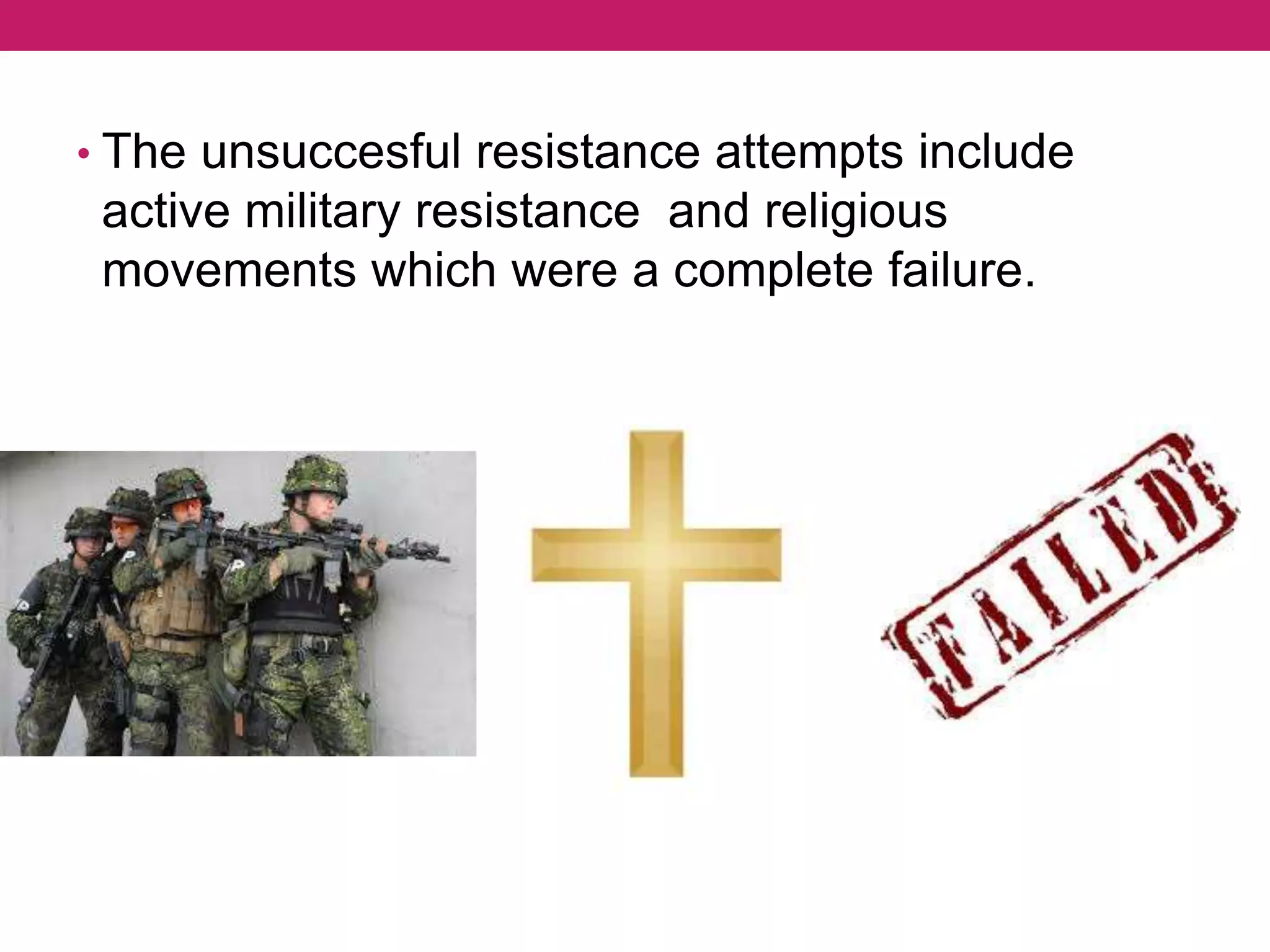 • The unsuccesful resistance attempts include active military resistance and religious movements which were a complete failure.

FAILED